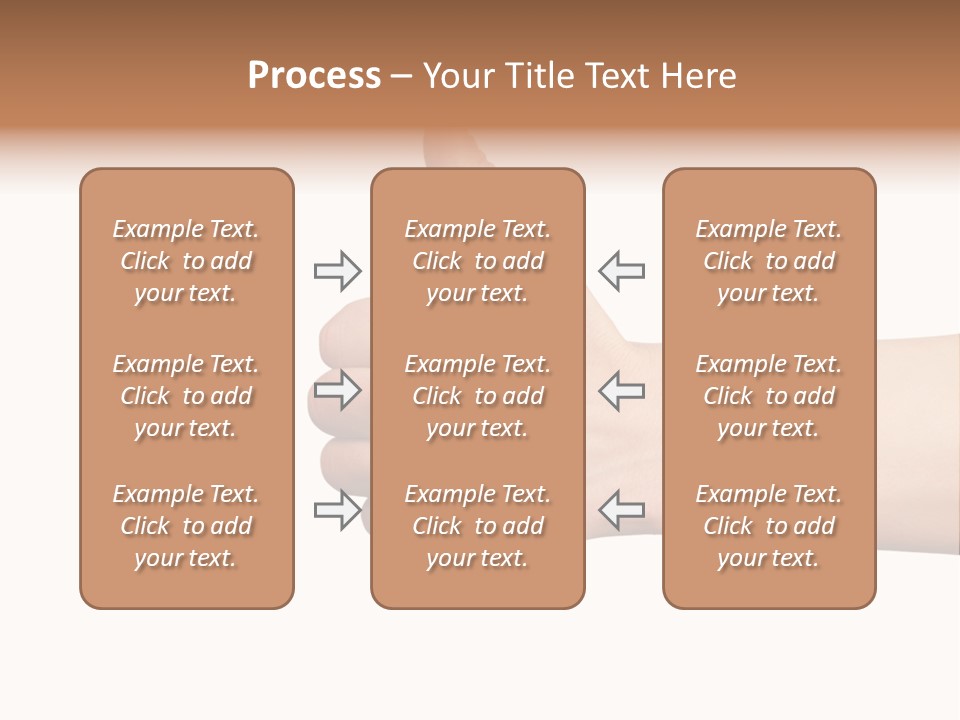 Process – Your Title Text Here

Example Text. Click to add your text.

Example Text. Click to add your text.

Example Text. Click to add your text.

Example Text. Click to add your text.

Example Text. Click to add your text.

Example Text. Click to add your text.

Example Text. Click to add your text.

Example Text. Click to add your text.

Example Text. Click to add your text.